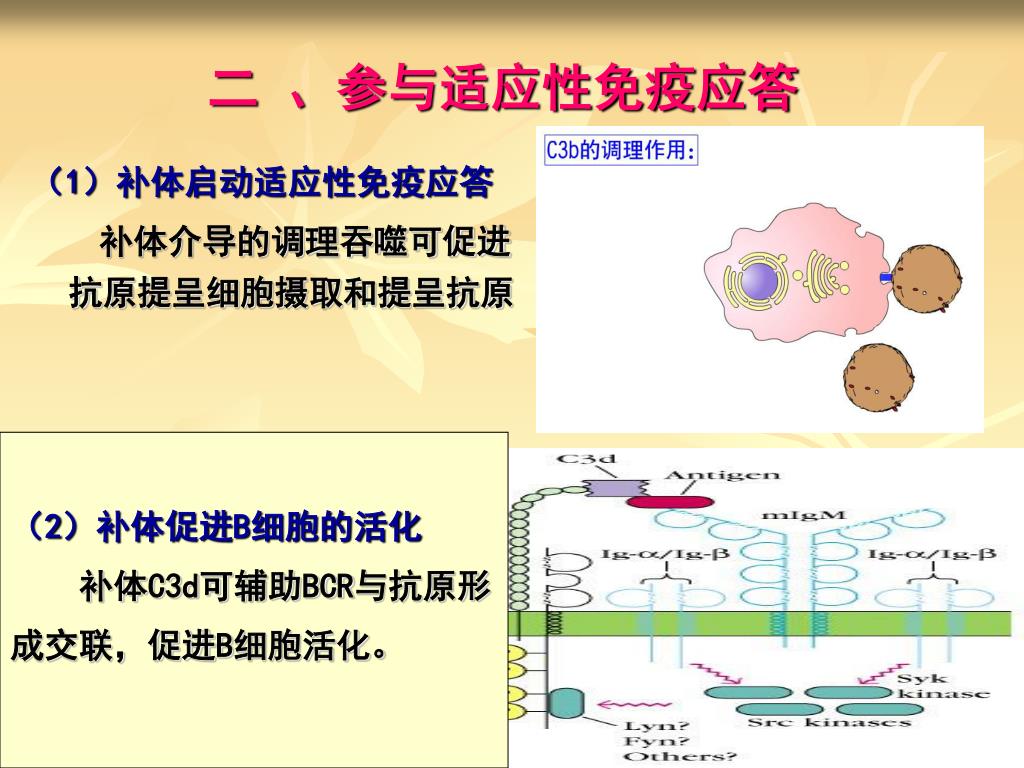 二 、参与适应性免疫应答

（1）补体启动适应性免疫应答

补体介导的调理吞噬可促进抗原提呈细胞摄取和提呈抗原

C3b的调理作用：

（2）补体促进B细胞的活化

补体C3d可辅助BCR与抗原形成交联，促进B细胞活化。

C3d
Antigen
mIgM
Ig-α/Ig-β
Ig-α/Ig-β
Syk kinase
Src kinases
Lyn?
Fyn?
Others?